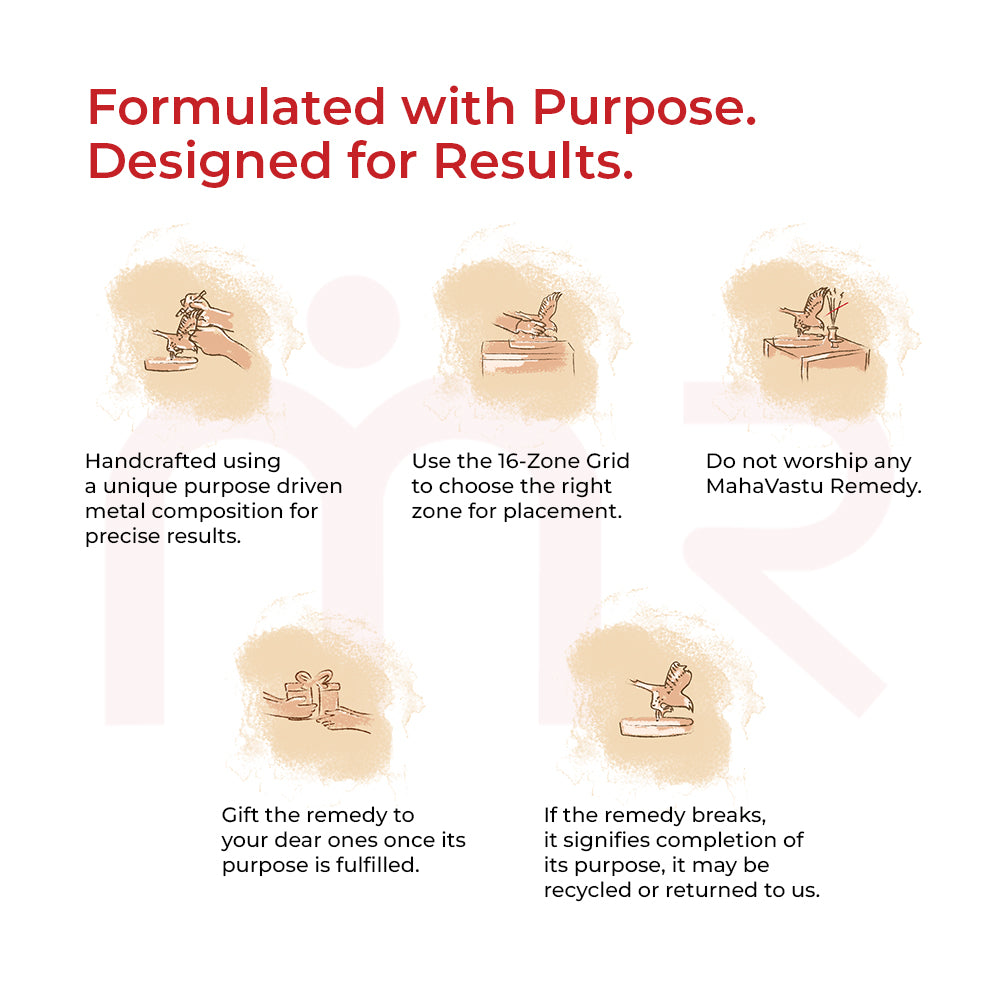 Formulated with Purpose.
Designed for Results.

Handcrafted using a unique purpose driven metal composition for precise results.

Use the 16-Zone Grid to choose the right zone for placement.

Do not worship any MahaVastu Remedy.

Gift the remedy to your dear ones once its purpose is fulfilled.

If the remedy breaks, it signifies completion of its purpose, it may be recycled or returned to us.